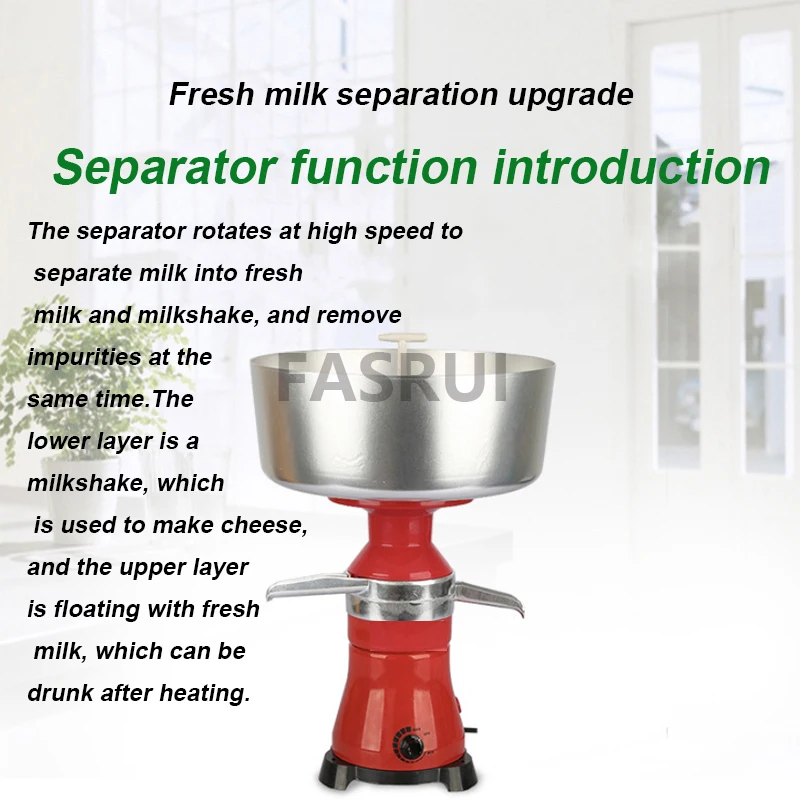 Fresh milk separation upgrade

Separator function introduction

The separator rotates at high speed to separate milk into fresh milk and milkshake, and remove impurities at the same time.The lower layer is a milkshake, which is used to make cheese, and the upper layer is floating with fresh milk, which can be drunk after heating.

FASRUI